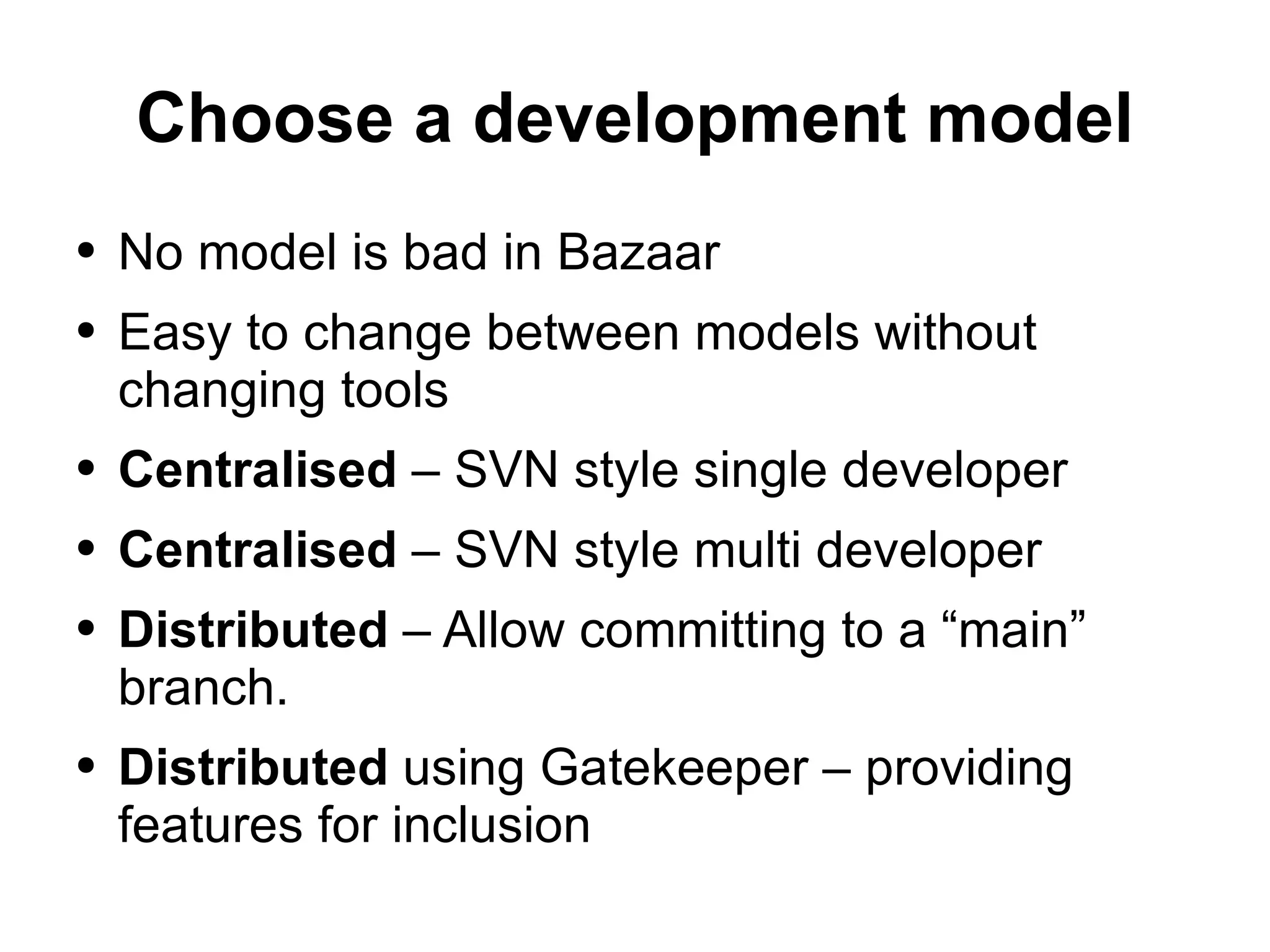 Choose a development model

• No model is bad in Bazaar
• Easy to change between models without changing tools
• Centralised – SVN style single developer
• Centralised – SVN style multi developer
• Distributed – Allow committing to a “main” branch.
• Distributed using Gatekeeper – providing features for inclusion